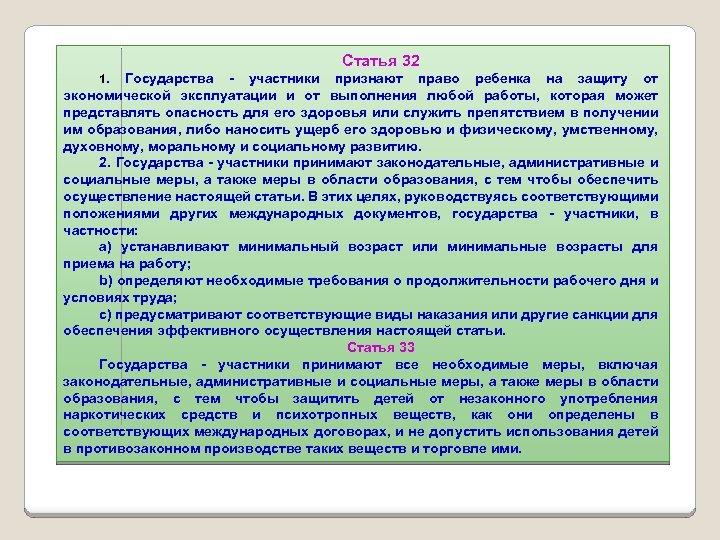 Статья 32

1. Государства - участники признают право ребенка на защиту от экономической эксплуатации и от выполнения любой работы, которая может представлять опасность для его здоровья или служить препятствием в получении им образования, либо наносить ущерб его здоровью и физическому, умственному, духовному, моральному и социальному развитию.

2. Государства - участники принимают законодательные, административные и социальные меры, а также меры в области образования, с тем чтобы обеспечить осуществление настоящей статьи. В этих целях, руководствуясь соответствующими положениями других международных документов, государства - участники, в частности:

a) устанавливают минимальный возраст или минимальные возрасты для приема на работу;

b) определяют необходимые требования о продолжительности рабочего дня и условиях труда;

c) предусматривают соответствующие виды наказания или другие санкции для обеспечения эффективного осуществления настоящей статьи.

Статья 33

Государства - участники принимают все необходимые меры, включая законодательные, административные и социальные меры, а также меры в области образования, с тем чтобы защитить детей от незаконного употребления наркотических средств и психотропных веществ, как они определены в соответствующих международных договорах, и не допустить использования детей в противозаконном производстве таких веществ и торговле ими.